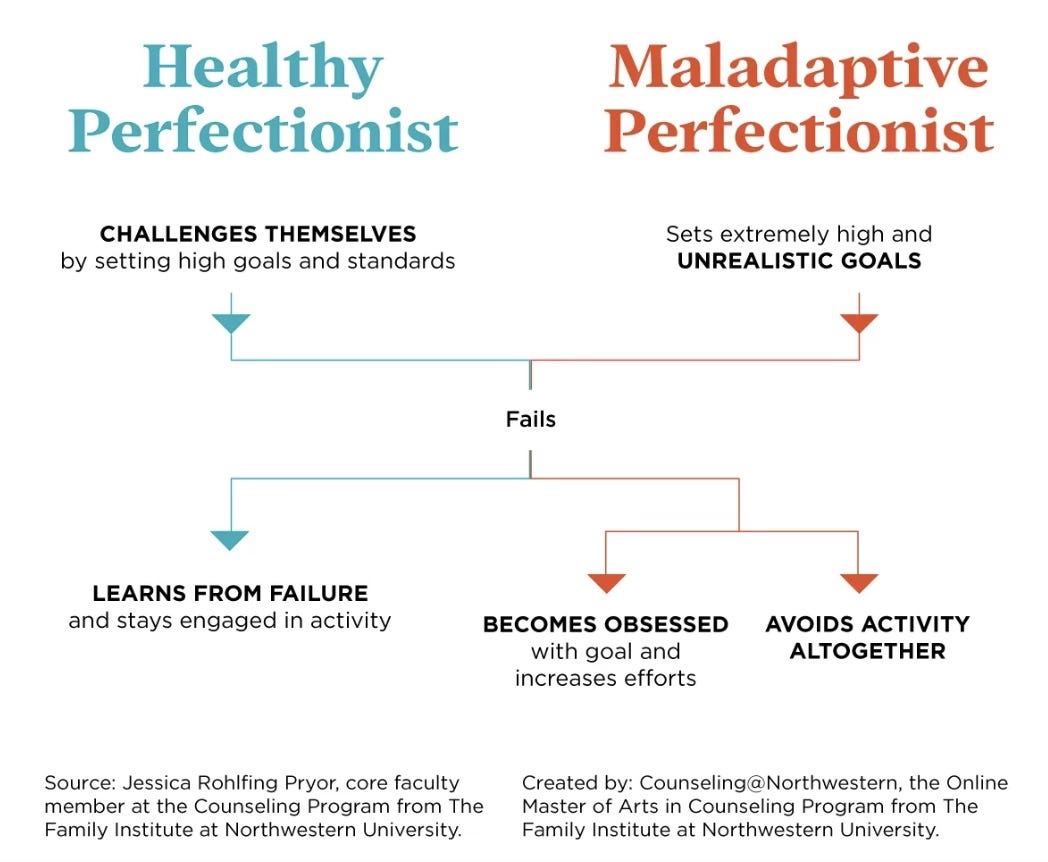 Healthy Perfectionist

Maladaptive Perfectionist

CHALLENGES THEMSELVES by setting high goals and standards

Sets extremely high and UNREALISTIC GOALS

Fails

LEARNS FROM FAILURE and stays engaged in activity

BECOMES OBSESSED with goal and increases efforts

AVOIDS ACTIVITY ALTOGETHER

Source: Jessica Rohlfing Pryor, core faculty member at the Counseling Program from The Family Institute at Northwestern University.

Created by: Counseling@Northwestern, the Online Master of Arts in Counseling Program from The Family Institute at Northwestern University.